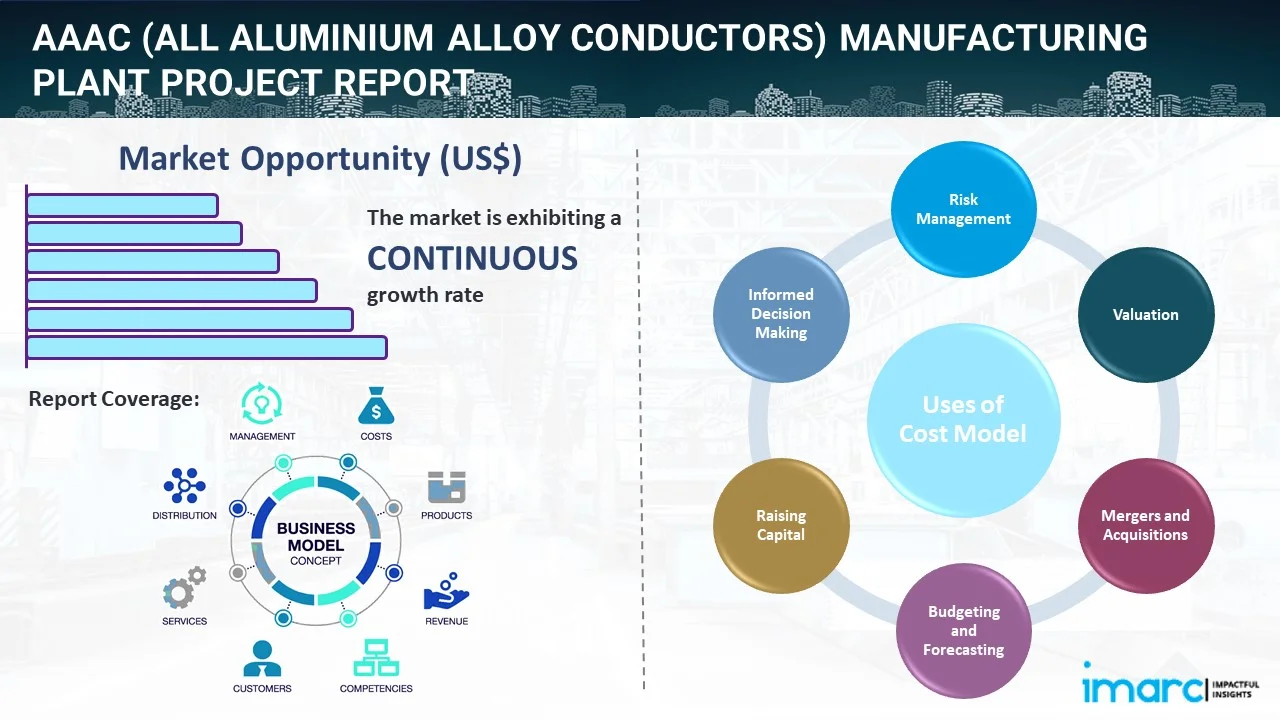 AAAC (ALL ALUMINIUM ALLOY CONDUCTORS) MANUFACTURING PLANT PROJECT REPORT

Market Opportunity (US$)

The market is exhibiting a CONTINUOUS growth rate

Report Coverage:

MANAGEMENT
COSTS
DISTRIBUTION
PRODUCTS
BUSINESS MODEL CONCEPT
SERVICES
REVENUE
CUSTOMERS
COMPETENCIES

Risk Management
Valuation
Mergers and Acquisitions
Budgeting and Forecasting
Raising Capital
Informed Decision Making
Uses of Cost Model

imarc IMPACTFUL INSIGHTS